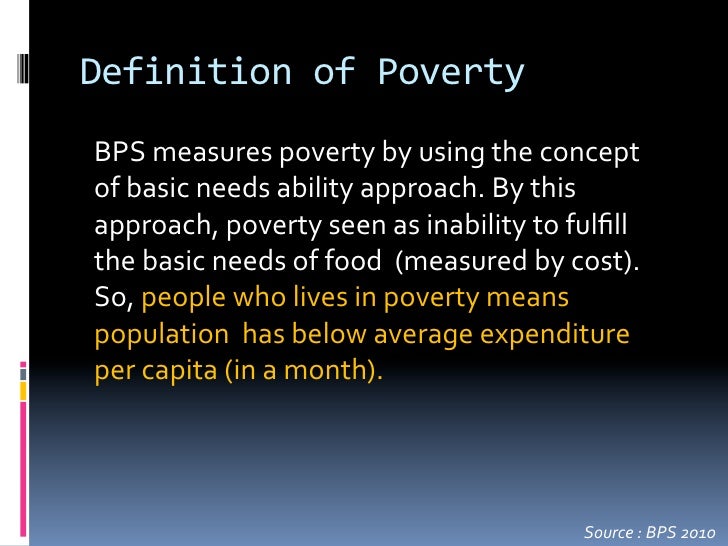 Definition of Poverty

BPS measures poverty by using the concept of basic needs ability approach. By this approach, poverty seen as inability to fulfill the basic needs of food (measured by cost). So, people who lives in poverty means population has below average expenditure per capita (in a month).

Source : BPS 2010